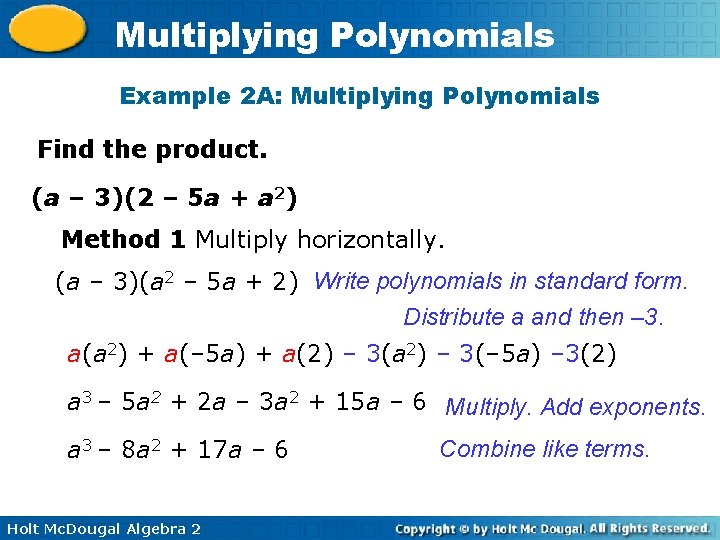 Multiplying Polynomials

Example 2A: Multiplying Polynomials

Find the product.

$(a – 3)(2 – 5a + a^2)$

Method 1 Multiply horizontally.

$(a – 3)(a^2 – 5a + 2)$ Write polynomials in standard form.

Distribute a and then –3.

$a(a^2) + a(–5a) + a(2) – 3(a^2) – 3(–5a) –3(2)$

$a^3 – 5a^2 + 2a – 3a^2 + 15a – 6$ Multiply. Add exponents.

$a^3 – 8a^2 + 17a – 6$ Combine like terms.

Holt McDougal Algebra 2

Copyright © by Holt Mc Dougal. All Rights Reserved.